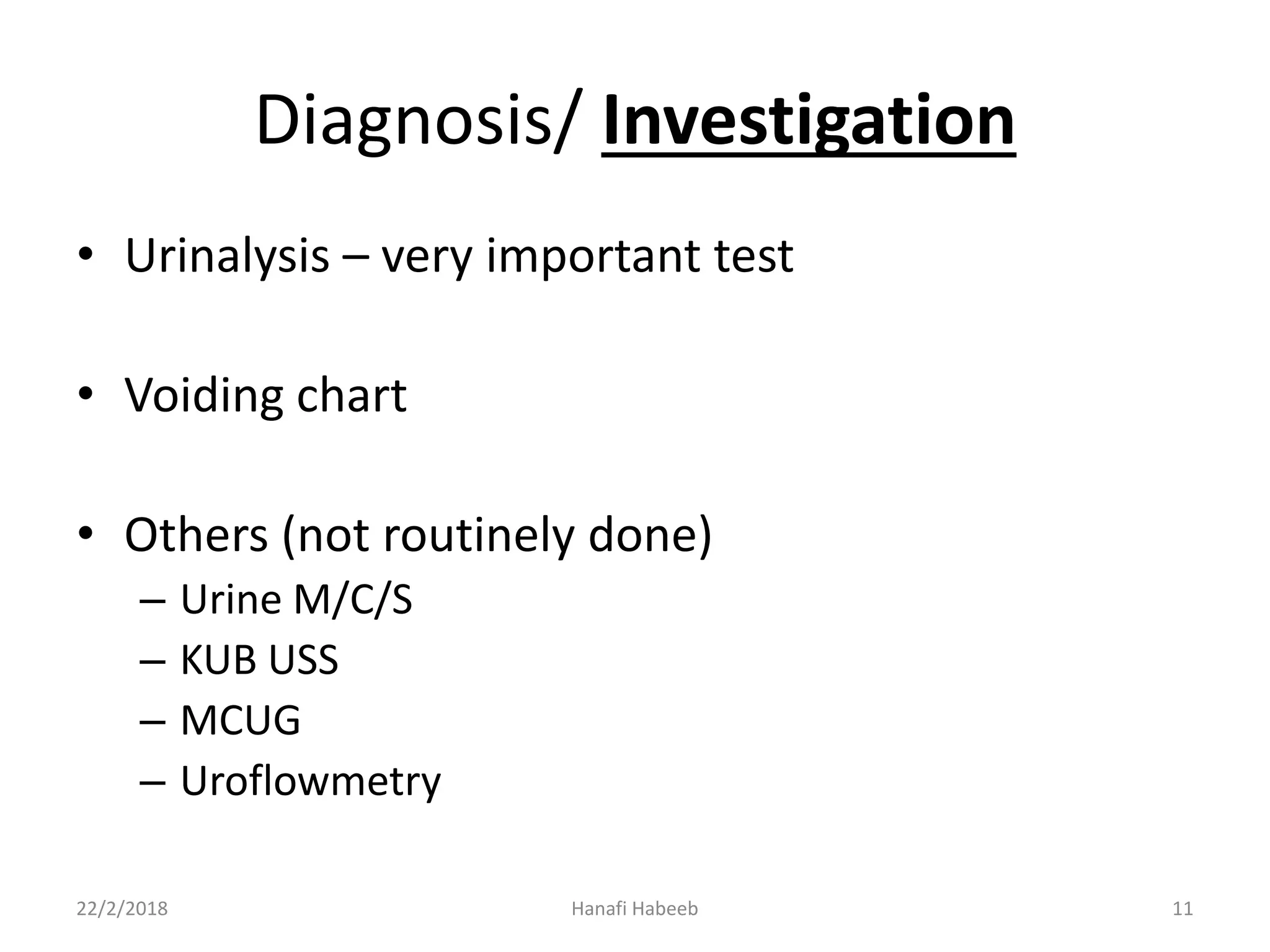 Diagnosis/ Investigation

• Urinalysis – very important test

• Voiding chart

• Others (not routinely done)
– Urine M/C/S
– KUB USS
– MCUG
– Uroflowmetry

22/2/2018 Hanafi Habeeb 11